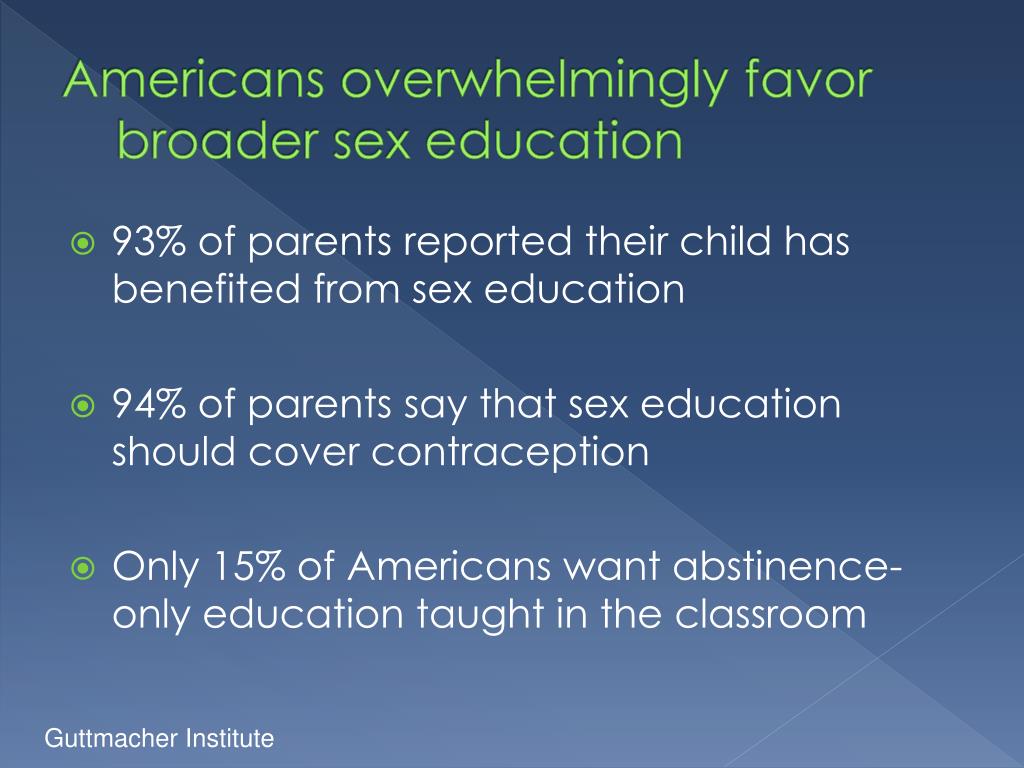 Americans overwhelmingly favor broader sex education

93% of parents reported their child has benefited from sex education

94% of parents say that sex education should cover contraception

Only 15% of Americans want abstinence-only education taught in the classroom

Guttmacher Institute